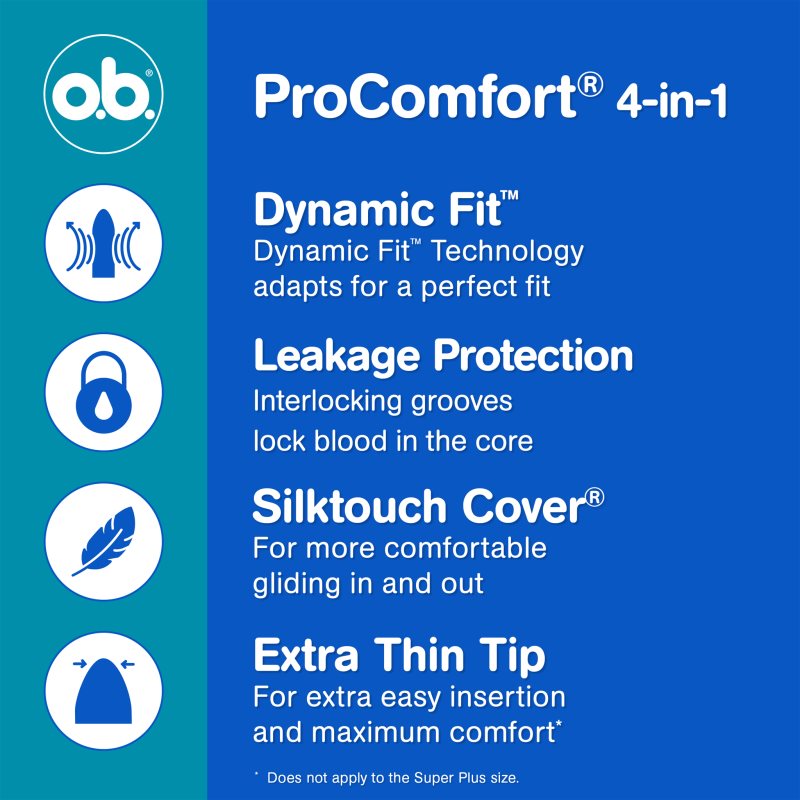 o.b.®

ProComfort® 4-in-1

Dynamic Fit™
Dynamic Fit™ Technology adapts for a perfect fit

Leakage Protection
Interlocking grooves lock blood in the core

Silktouch Cover®
For more comfortable gliding in and out

Extra Thin Tip
For extra easy insertion and maximum comfort*

* Does not apply to the Super Plus size.